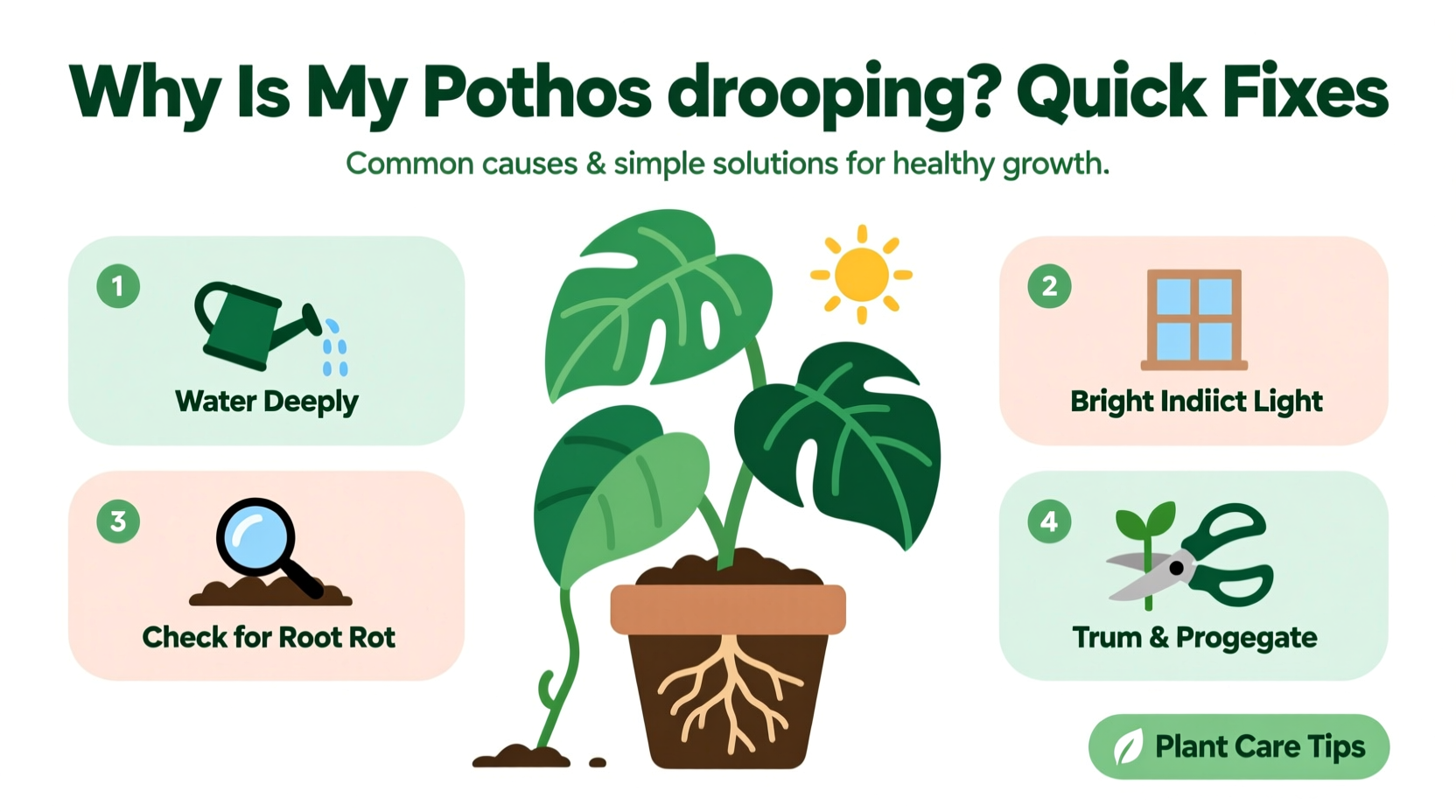 Why Is My Pothos drooping? Quick Fixes

Common causes & simple solutions for healthy growth.

1
Water Deeply

2
Bright Indiict Light

3
Check for Root Rot

4
Trum & Progegate

Plant Care Tips